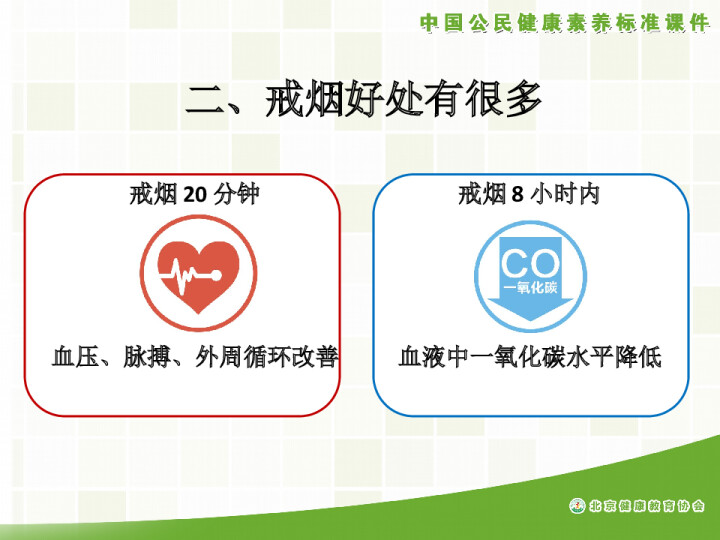 中国公民健康素养标准课件

二、戒烟好处有很多

戒烟 20 分钟

血压、脉搏、外周循环改善

戒烟 8 小时内

CO
一氧化碳

血液中一氧化碳水平降低

北京健康教育协会